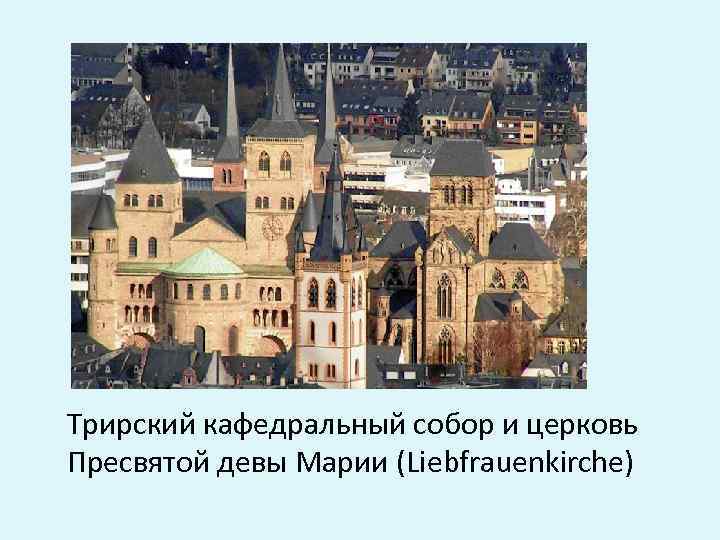 Трирский кафедральный собор и церковь Пресвятой девы Марии (Liebfrauenkirche)